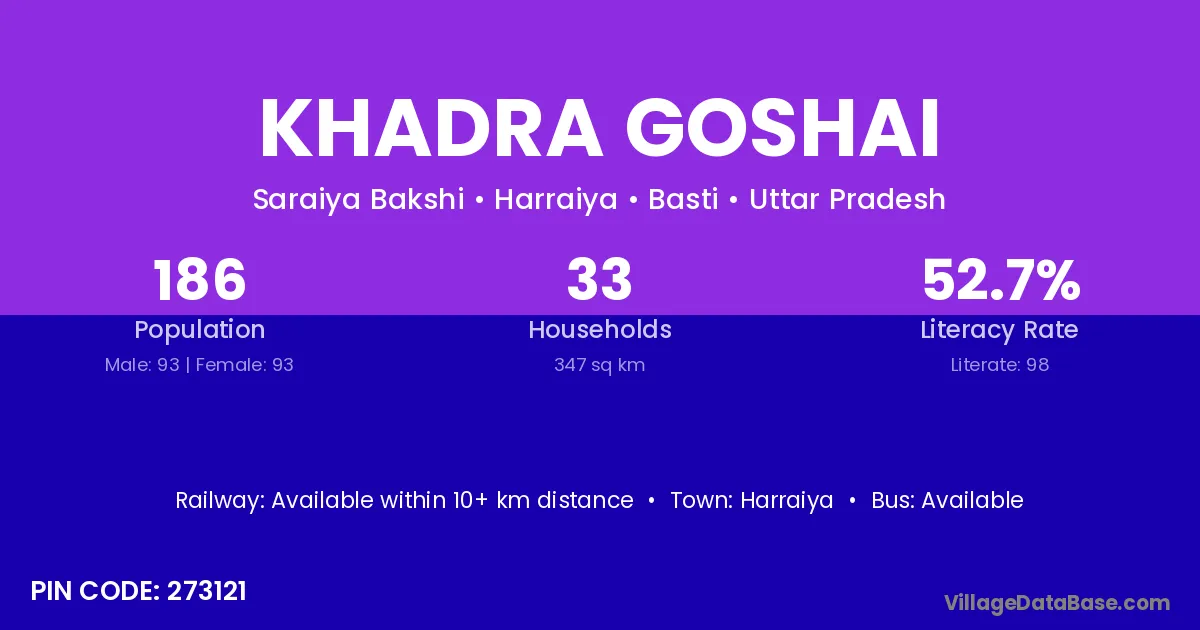 KHADRA GOSHAI

Saraiya Bakshi • Harraiya • Basti • Uttar Pradesh

186
Population
Male: 93 | Female: 93

33
Households
347 sq km

52.7%
Literacy Rate
Literate: 98

Railway: Available within 10+ km distance • Town: Harraiya • Bus: Available

PIN CODE: 273121

VillageDataBase.com